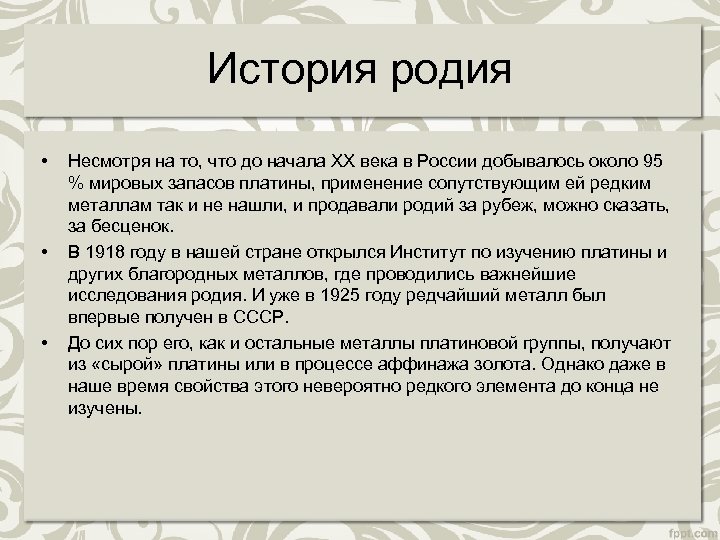 История родия

• Несмотря на то, что до начала XX века в России добывалось около 95 % мировых запасов платины, применение сопутствующим ей редким металлам так и не нашли, и продавали родий за рубеж, можно сказать, за бесценок.

• В 1918 году в нашей стране открылся Институт по изучению платины и других благородных металлов, где проводились важнейшие исследования родия. И уже в 1925 году редчайший металл был впервые получен в СССР.

• До сих пор его, как и остальные металлы платиновой группы, получают из «сырой» платины или в процессе аффинажа золота. Однако даже в наше время свойства этого невероятно редкого элемента до конца не изучены.

fppt.com